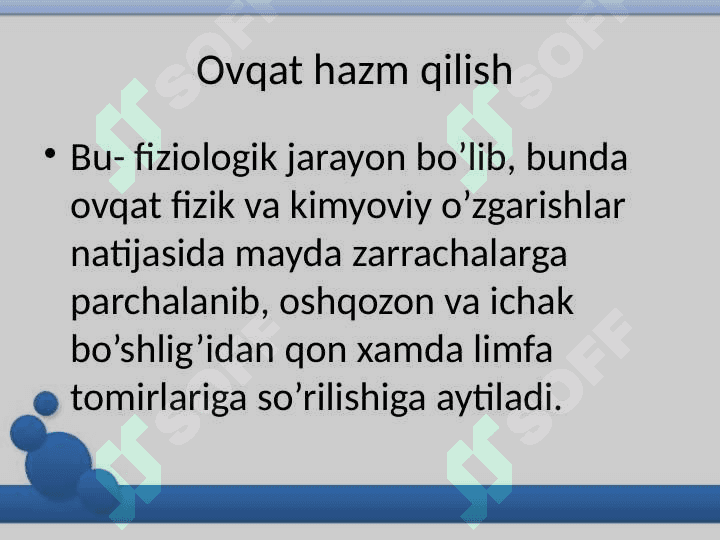 Ovqat hazm qilish

• Bu- fiziologik jarayon bo’lib, bunda ovqat fizik va kimyoviy o’zgarishlar natijasida mayda zarrachalarga parchalanib, oshqozon va ichak bo’shlig’idan qon xamda limfa tomirlariga so’rilishiga aytiladi.

SOFF SOFF SOFF SOFF